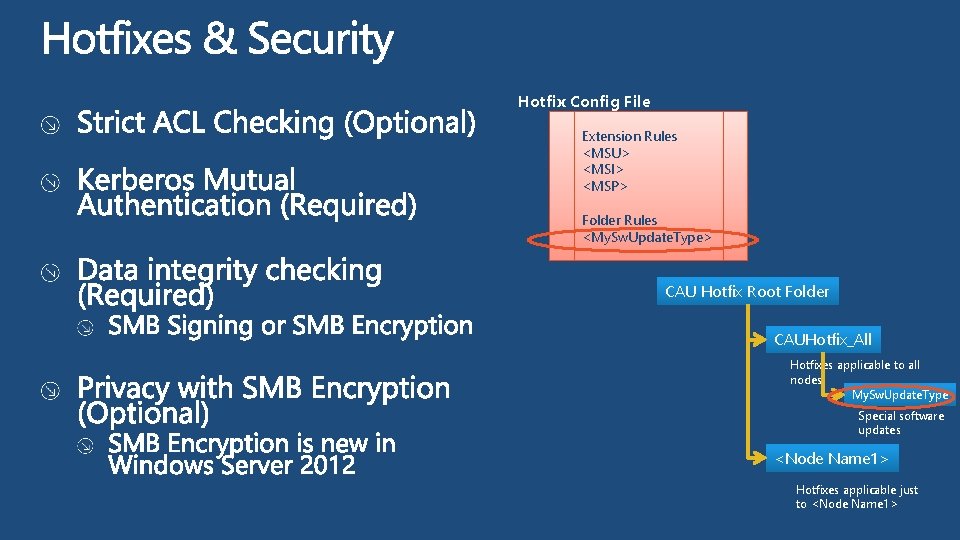 Hotfixes & Security

Strict ACL Checking (Optional)

Kerberos Mutual Authentication (Required)

Data integrity checking (Required)

SMB Signing or SMB Encryption

Privacy with SMB Encryption (Optional)

SMB Encryption is new in Windows Server 2012

Hotfix Config File

Extension Rules
<MSU>
<MSI>
<MSP>

Folder Rules
<MySwUpdateType>

CAU Hotfix Root Folder

CAUHotfix_All

Hotfixes applicable to all nodes

MySwUpdateType

Special software updates

<Node Name1>

Hotfixes applicable just to <Node Name1>